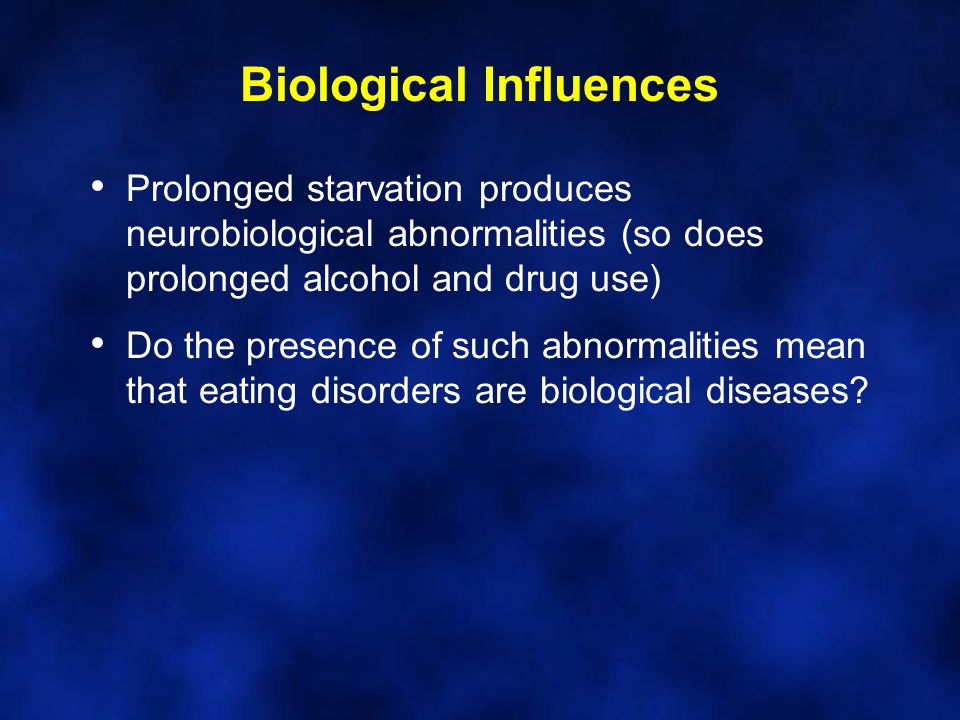 Biological Influences

• Prolonged starvation produces neurobiological abnormalities (so does prolonged alcohol and drug use)

• Do the presence of such abnormalities mean that eating disorders are biological diseases?